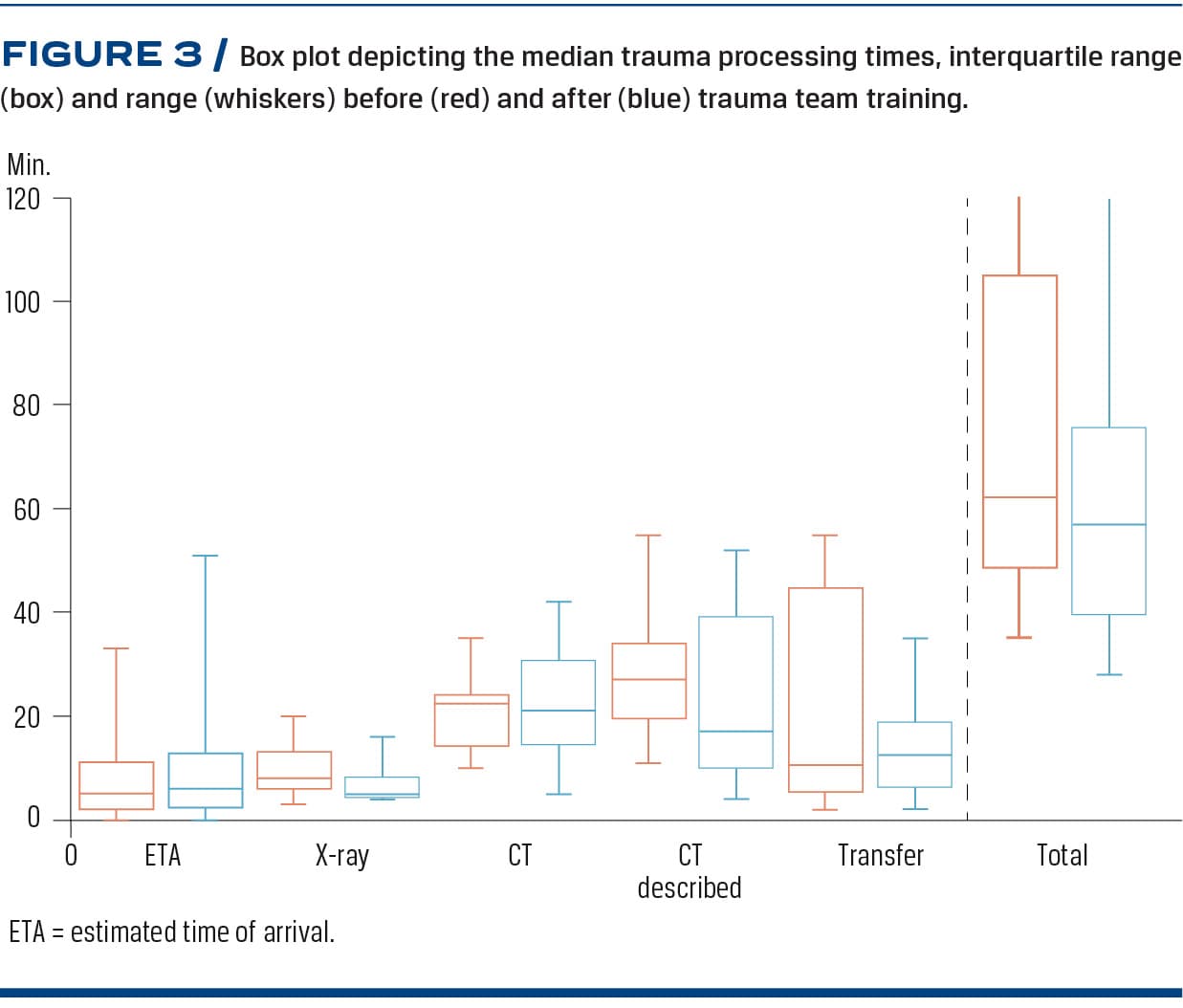 FIGURE 3 / Box plot depicting the median trauma processing times, interquartile range (box) and range (whiskers) before (red) and after (blue) trauma team training.

Min.
120
100
80
60
40
20
0
0
ETA
X-ray
CT
CT described
Transfer
Total

ETA = estimated time of arrival.